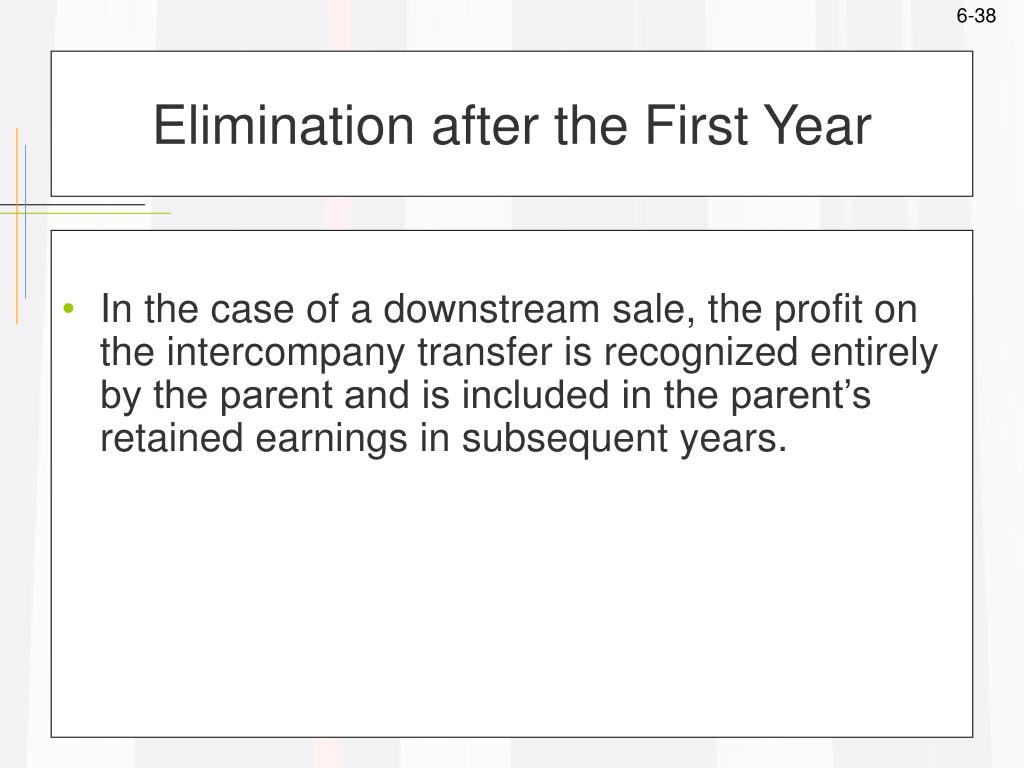 6-38

Elimination after the First Year

• In the case of a downstream sale, the profit on the intercompany transfer is recognized entirely by the parent and is included in the parent’s retained earnings in subsequent years.